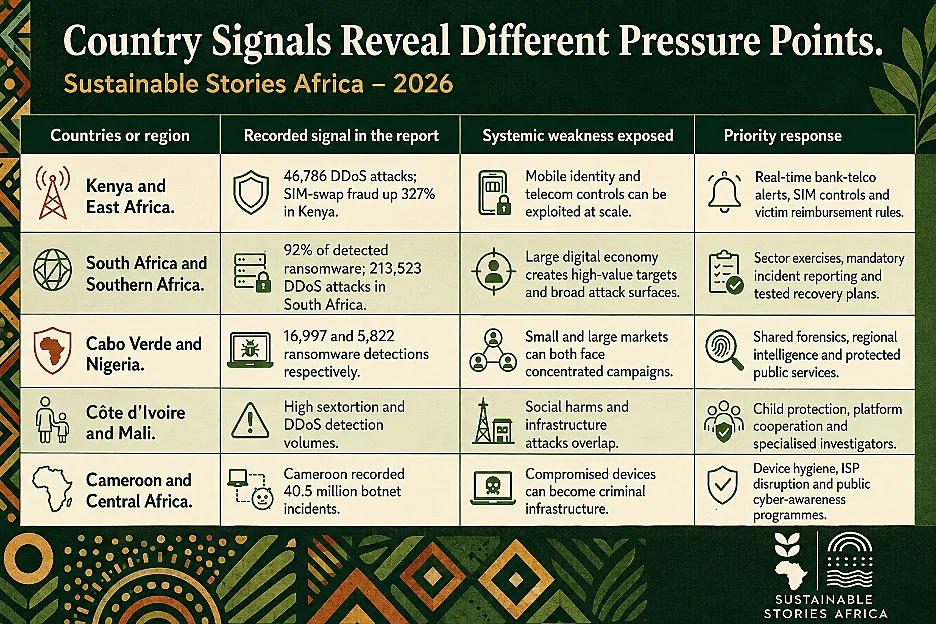 Country Signals Reveal Different Pressure Points.

Sustainable Stories Africa – 2026

| Countries or region | Recorded signal in the report | Systemic weakness exposed | Priority response |
|---|---|---|---|
| Kenya and East Africa. | 46,786 DDoS attacks; SIM-swap fraud up 327% in Kenya. | Mobile identity and telecom controls can be exploited at scale. | Real-time bank-telco alerts, SIM controls and victim reimbursement rules. |
| South Africa and Southern Africa. | 92% of detected ransomware; 213,523 DDoS attacks in South Africa. | Large digital economy creates high-value targets and broad attack surfaces. | Sector exercises, mandatory incident reporting and tested recovery plans. |
| Cabo Verde and Nigeria. | 16,997 and 5,822 ransomware detections respectively. | Small and large markets can both face concentrated campaigns. | Shared forensics, regional intelligence and protected public services. |
| Côte d'Ivoire and Mali. | High sextortion and DDoS detection volumes. | Social harms and infrastructure attacks overlap. | Child protection, platform cooperation and specialised investigators. |
| Cameroon and Central Africa. | Cameroon recorded 40.5 million botnet incidents. | Compromised devices can become criminal infrastructure. | Device hygiene, ISP disruption and public cyber-awareness programmes. |

SUSTAINABLE STORIES AFRICA